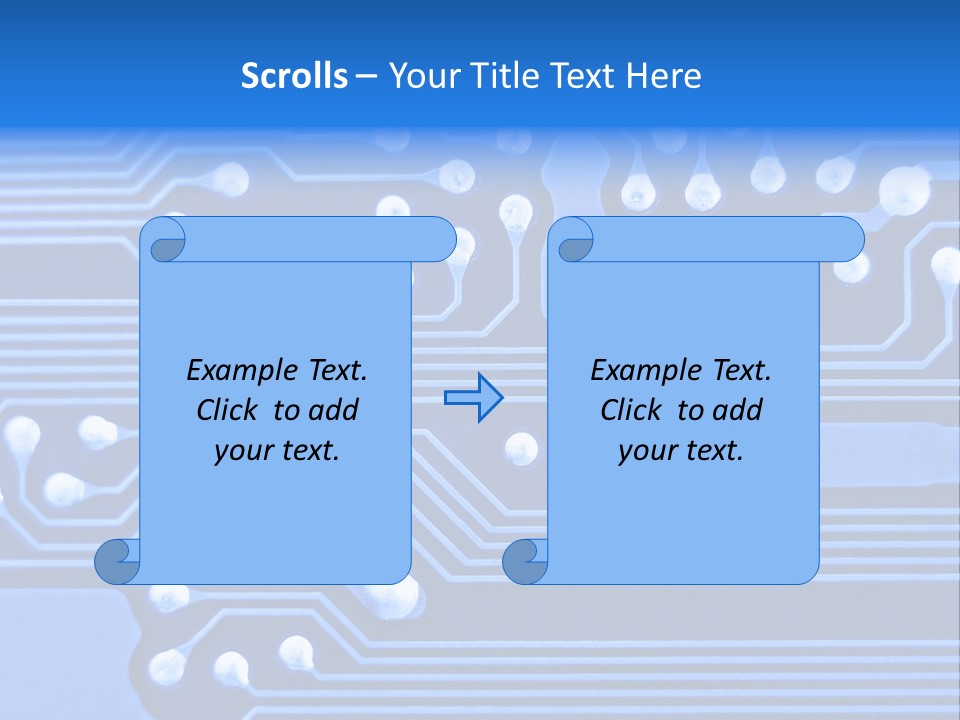 Scrolls – Your Title Text Here

Example Text. Click to add your text.

Example Text. Click to add your text.